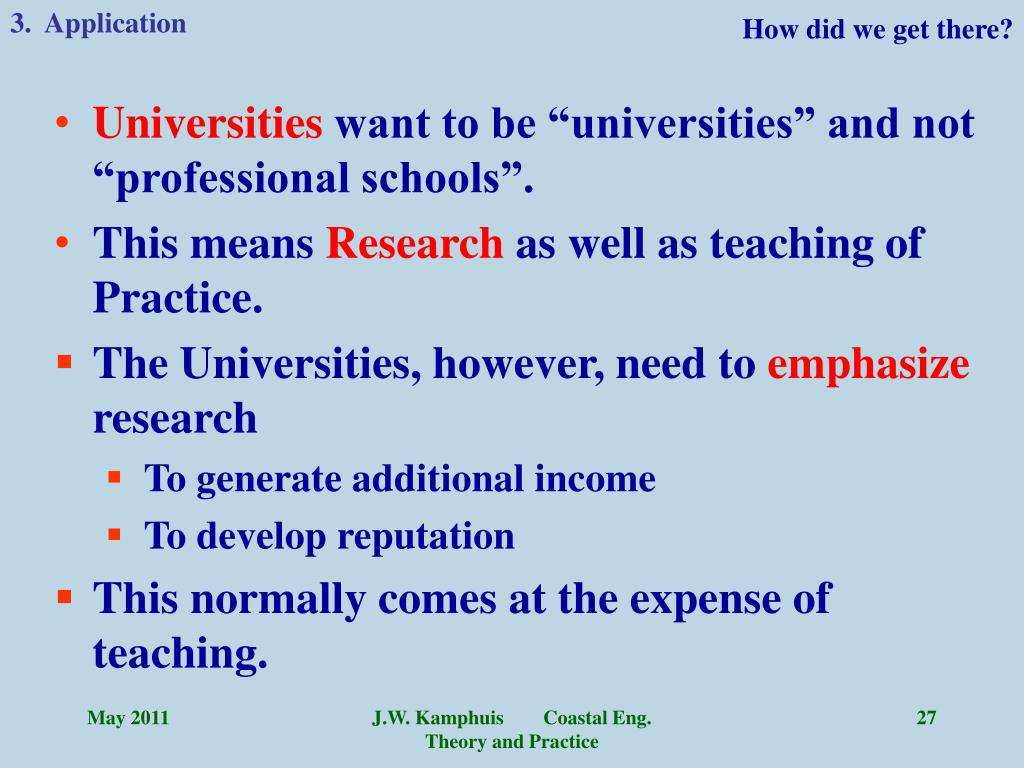 3. Application

How did we get there?

• Universities want to be “universities” and not “professional schools”.
• This means Research as well as teaching of Practice.
▪ The Universities, however, need to emphasize research
  ▪ To generate additional income
  ▪ To develop reputation
▪ This normally comes at the expense of teaching.

May 2011

J.W. Kamphuis Coastal Eng. Theory and Practice

27